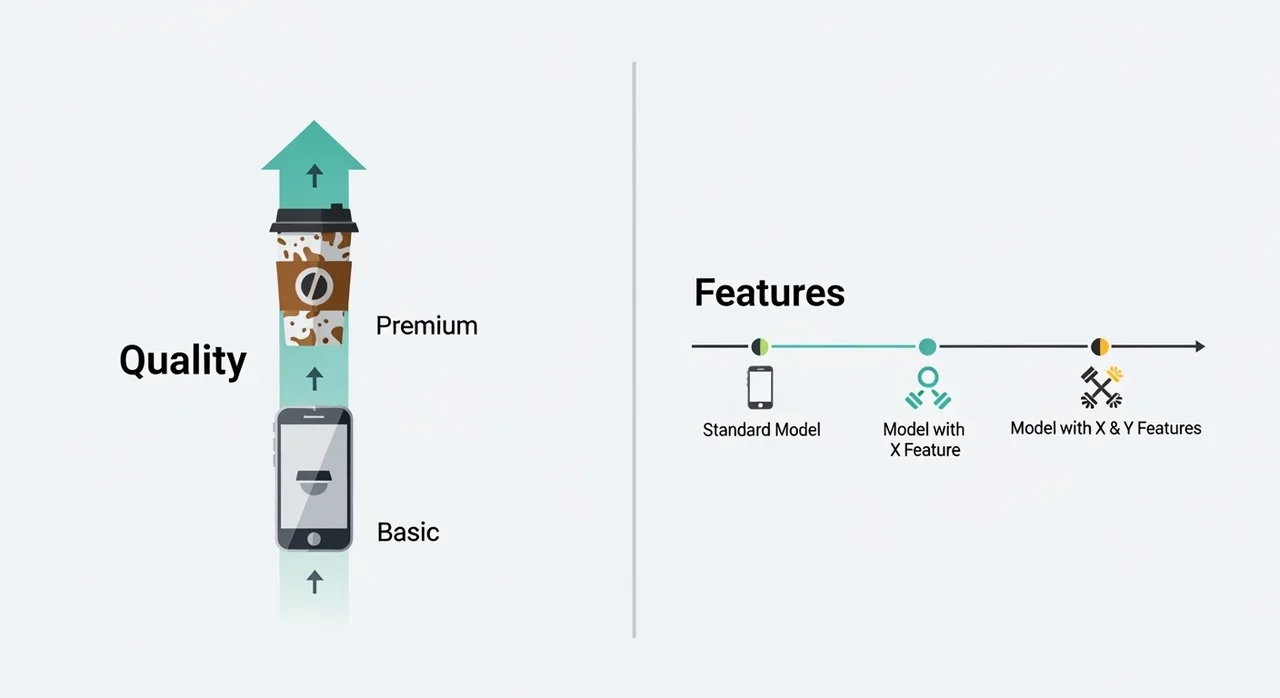 Quality

Premium

Basic

Features

Standard Model

Model with X Feature

Model with X & Y Features